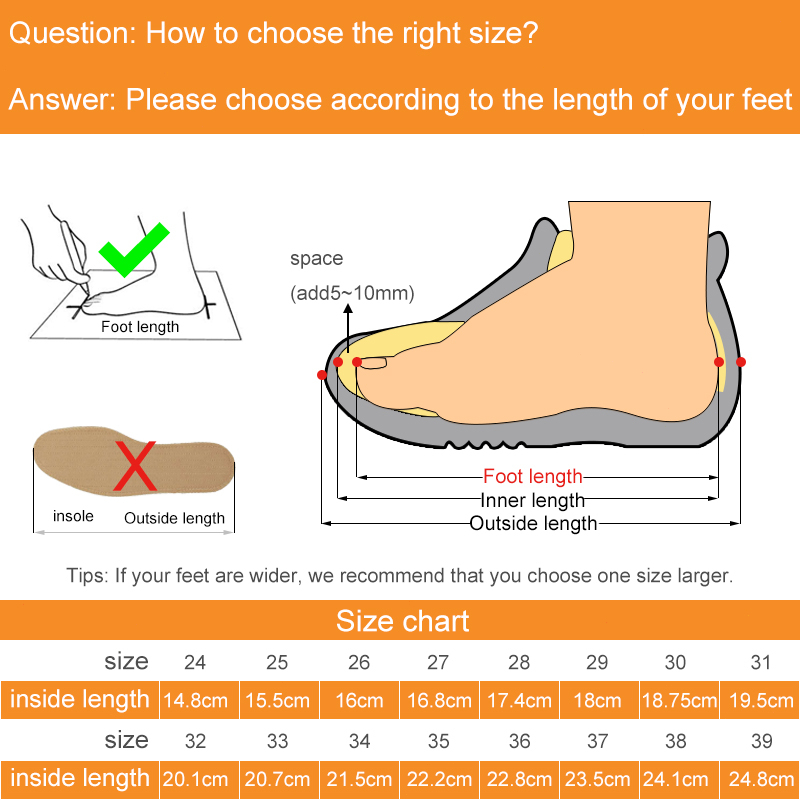 Question: How to choose the right size?

Answer: Please choose according to the length of your feet

Foot length

insole Outside length

space
(add5~10mm)

Foot length
Inner length
Outside length

Tips: If your feet are wider, we recommend that you choose one size larger.

Size chart

| size | 24 | 25 | 26 | 27 | 28 | 29 | 30 | 31 |
|---|---|---|---|---|---|---|---|---|
| inside length | 14.8cm | 15.5cm | 16cm | 16.8cm | 17.4cm | 18cm | 18.75cm | 19.5cm |
| size | 32 | 33 | 34 | 35 | 36 | 37 | 38 | 39 |
| inside length | 20.1cm | 20.7cm | 21.5cm | 22.2cm | 22.8cm | 23.5cm | 24.1cm | 24.8cm |